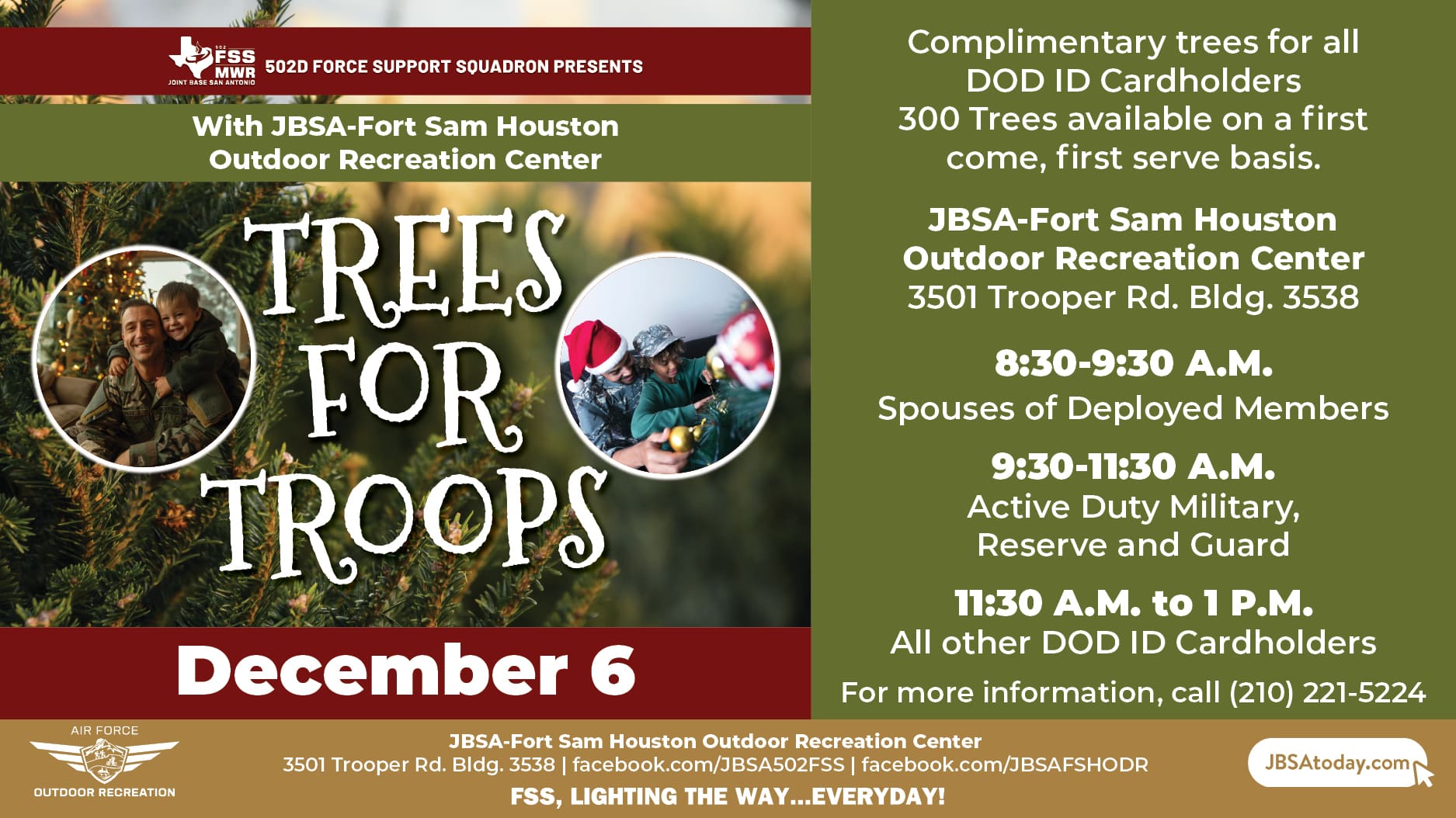 502 FSS MWR JOINT BASE SAN ANTONIO

502D FORCE SUPPORT SQUADRON PRESENTS

With JBSA-Fort Sam Houston Outdoor Recreation Center

TREES FOR TROOPS

December 6

Complimentary trees for all DOD ID Cardholders
300 Trees available on a first come, first serve basis.

JBSA-Fort Sam Houston Outdoor Recreation Center
3501 Trooper Rd. Bldg. 3538

8:30-9:30 A.M.
Spouses of Deployed Members

9:30-11:30 A.M.
Active Duty Military, Reserve and Guard

11:30 A.M. to 1 P.M.
All other DOD ID Cardholders

For more information, call (210) 221-5224

AIR FORCE
OUTDOOR RECREATION

JBSA-Fort Sam Houston Outdoor Recreation Center
3501 Trooper Rd. Bldg. 3538 | facebook.com/JBSA502FSS | facebook.com/JBSAFSHODR
FSS, LIGHTING THE WAY...EVERYDAY!

JBSAtoday.com